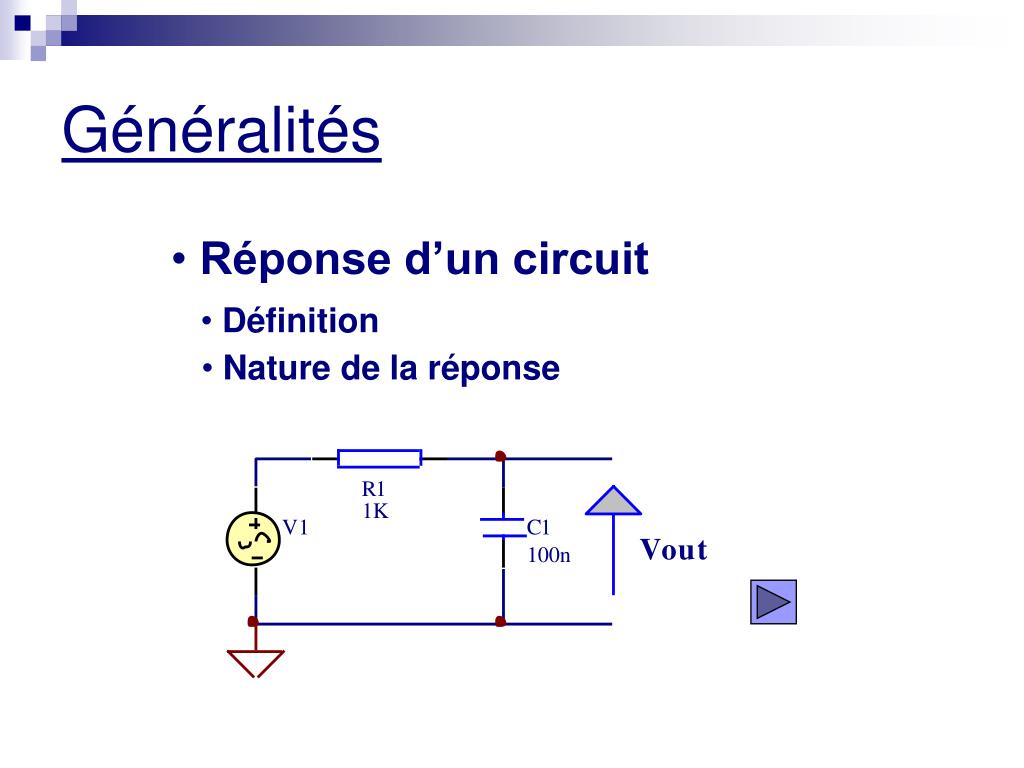 Généralités

• Réponse d’un circuit
• Définition
• Nature de la réponse

R1
1K
V1
C1
100n
Vout